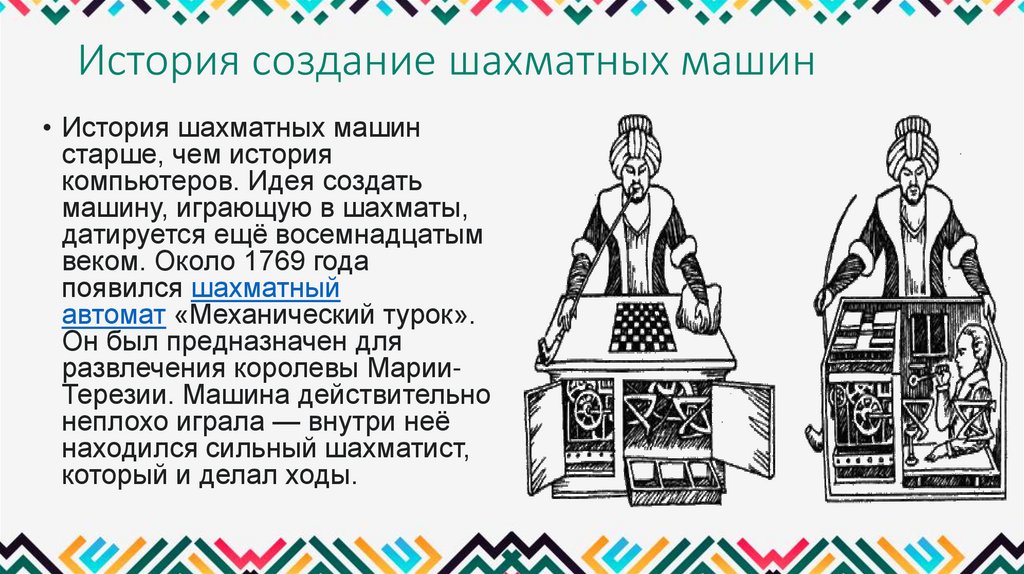 История создание шахматных машин

• История шахматных машин старше, чем история компьютеров. Идея создать машину, играющую в шахматы, датируется ещё восемнадцатым веком. Около 1769 года появился шахматный автомат «Механический турок». Он был предназначен для развлечения королевы Марии-Терезии. Машина действительно неплохо играла — внутри неё находился сильный шахматист, который и делал ходы.